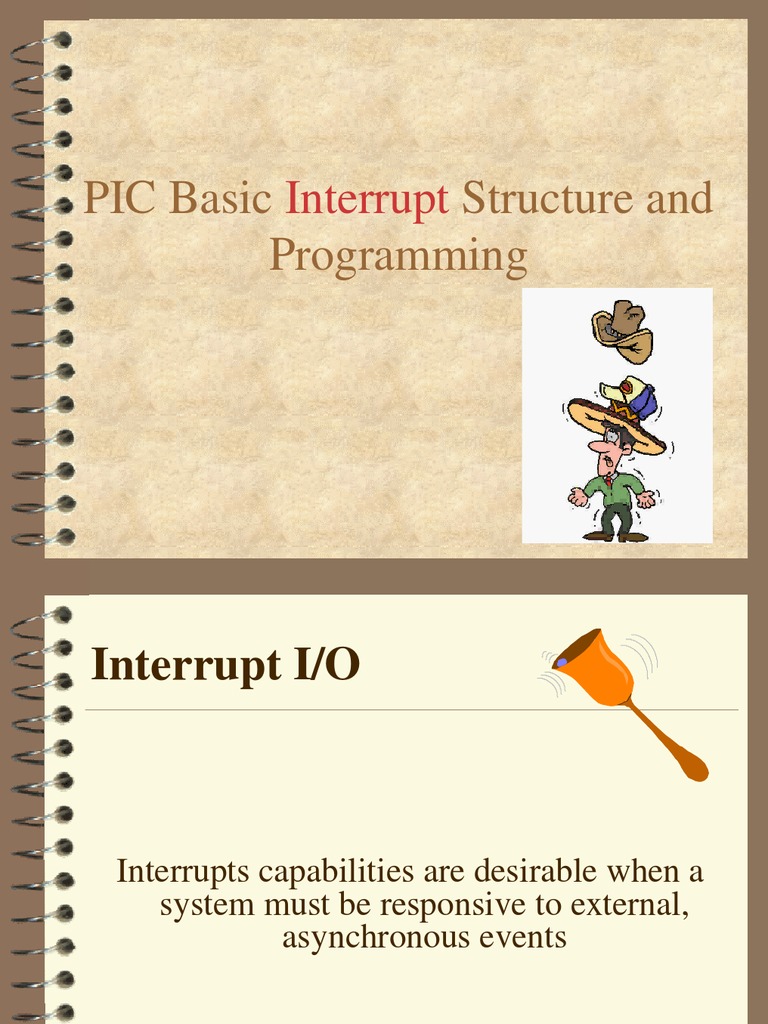 PIC Basic Interrupt Structure and Programming

Interrupt I/O

Interrupts capabilities are desirable when a system must be responsive to external, asynchronous events